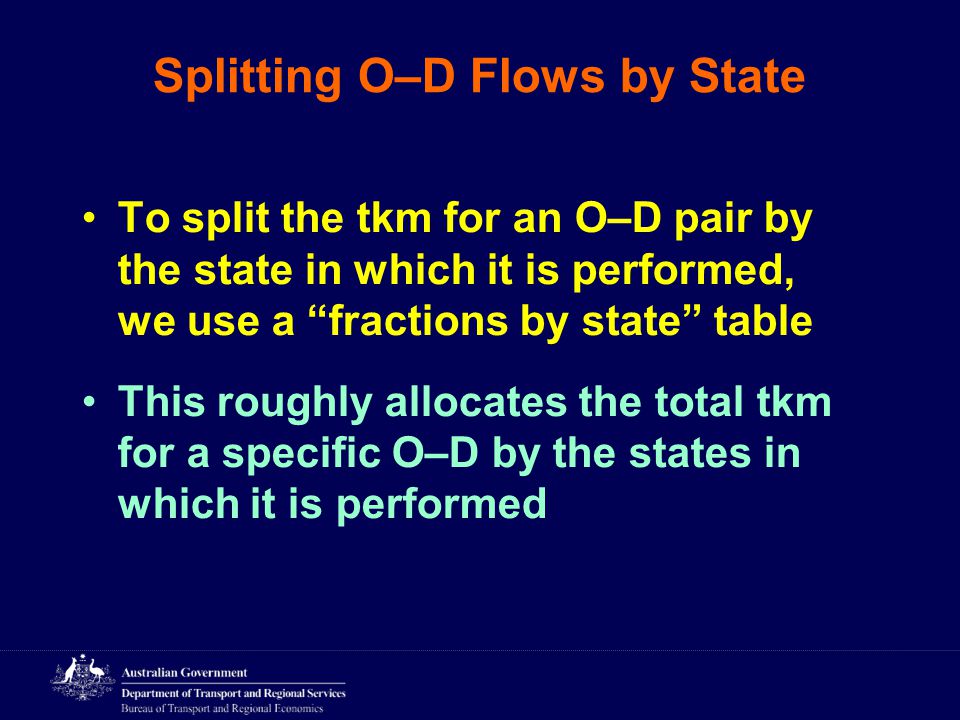 Splitting O–D Flows by State

• To split the tkm for an O–D pair by the state in which it is performed, we use a “fractions by state” table

• This roughly allocates the total tkm for a specific O–D by the states in which it is performed

Australian Government
Department of Transport and Regional Services
Bureau of Transport and Regional Economics